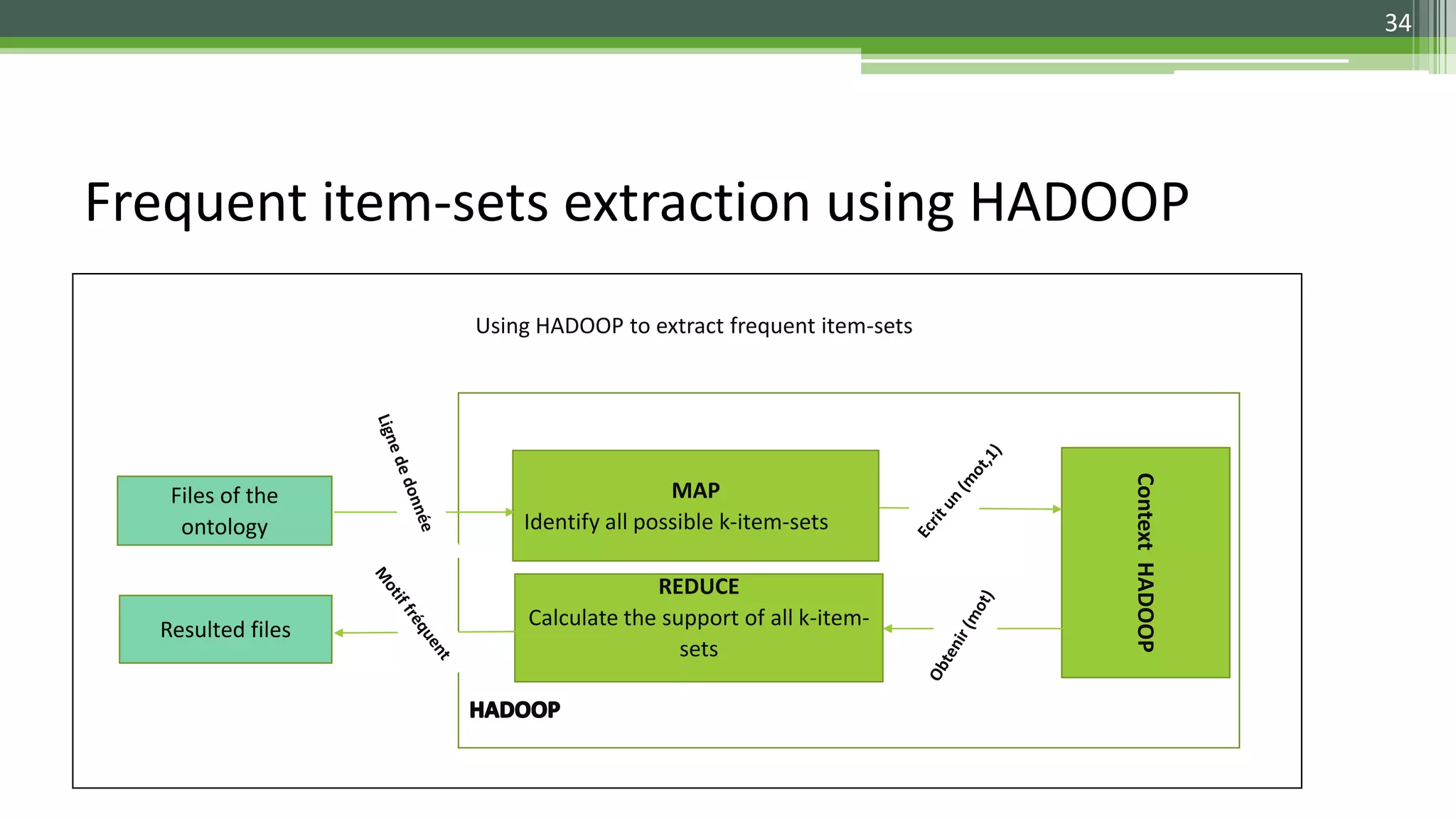 34

Frequent item-sets extraction using HADOOP

Using HADOOP to extract frequent item-sets

Files of the ontology

Ligne de donnée

MAP
Identify all possible k-item-sets

Ecrit un (mot,1)

Context HADOOP

Resulted files

Motif fréquent

REDUCE
Calculate the support of all k-item-sets

Obtenir (mot)

HADOOP